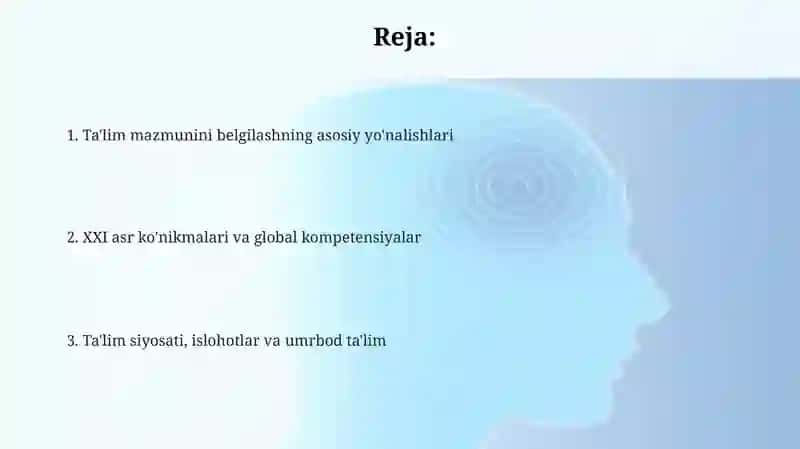 Reja:

1. Ta'lim mazmunini belgilashning asosiy yo'nalishlari

2. XXI asr ko'nikmalari va global kompetensiyalar

3. Ta'lim siyosati, islohotlar va umrbod ta'lim